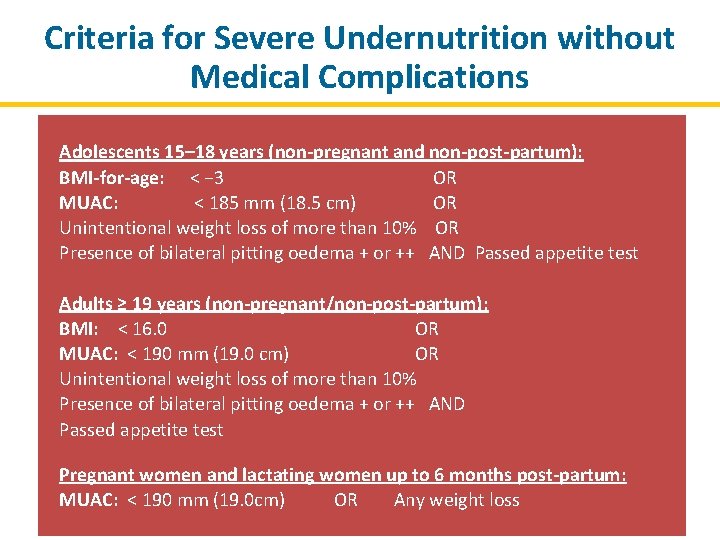 Criteria for Severe Undernutrition without Medical Complications

Adolescents 15–18 years (non-pregnant and non-post-partum):
BMI-for-age: < −3 OR
MUAC: < 185 mm (18.5 cm) OR
Unintentional weight loss of more than 10% OR
Presence of bilateral pitting oedema + or ++ AND Passed appetite test

Adults ≥ 19 years (non-pregnant/non-post-partum):
BMI: < 16.0 OR
MUAC: < 190 mm (19.0 cm) OR
Unintentional weight loss of more than 10%
Presence of bilateral pitting oedema + or ++ AND
Passed appetite test

Pregnant women and lactating women up to 6 months post-partum:
MUAC: < 190 mm (19.0cm) OR Any weight loss